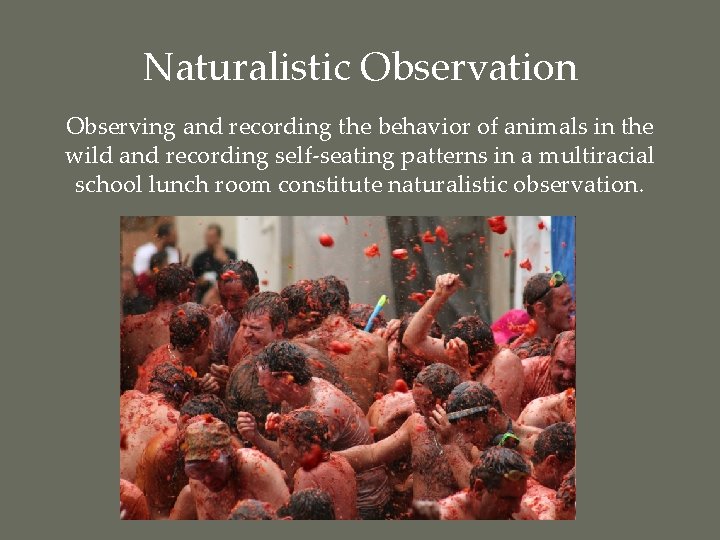 Naturalistic Observation

Observing and recording the behavior of animals in the wild and recording self-seating patterns in a multiracial school lunch room constitute naturalistic observation.